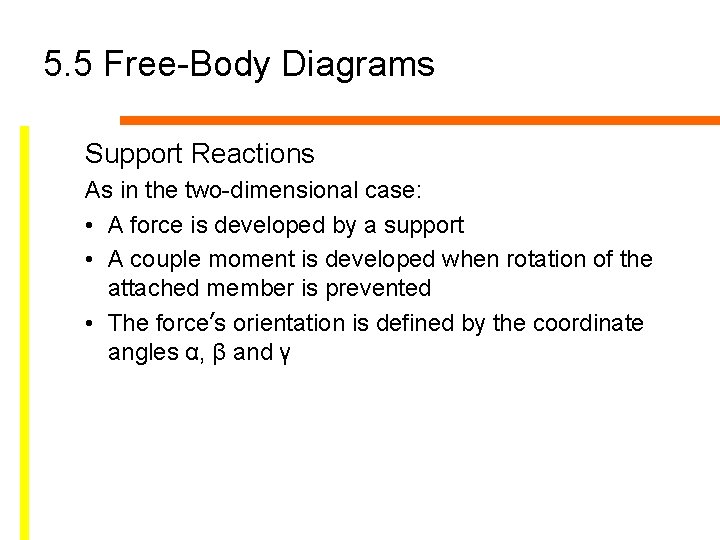 5.5 Free-Body Diagrams

Support Reactions

As in the two-dimensional case:

• A force is developed by a support

• A couple moment is developed when rotation of the attached member is prevented

• The force′s orientation is defined by the coordinate angles α, β and γ